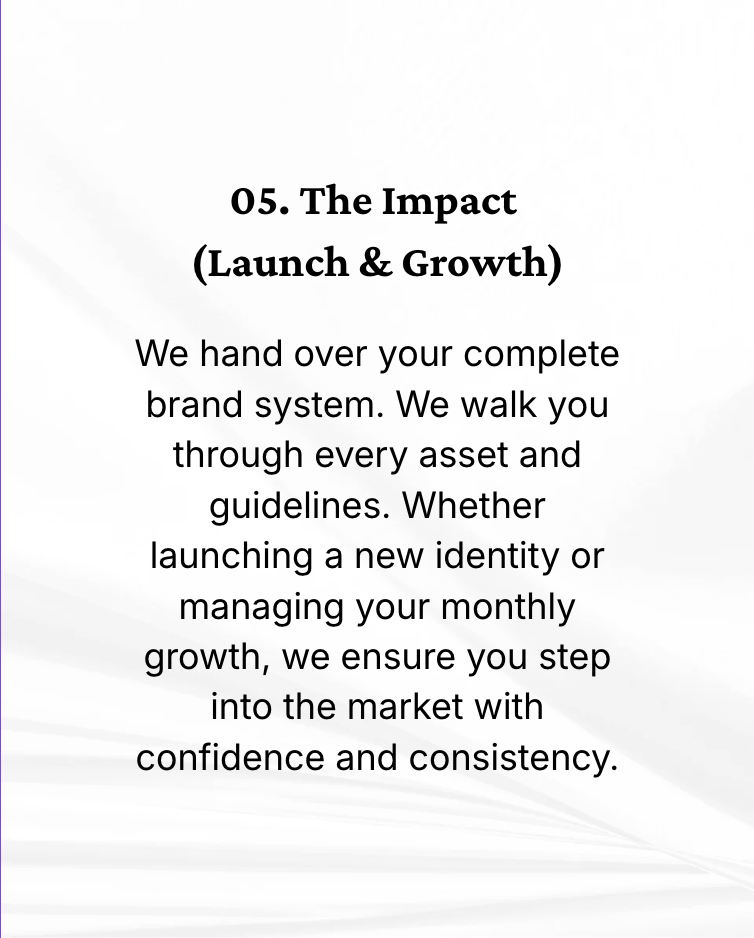 05. The Impact
(Launch & Growth)

We hand over your complete brand system. We walk you through every asset and guidelines. Whether launching a new identity or managing your monthly growth, we ensure you step into the market with confidence and consistency.